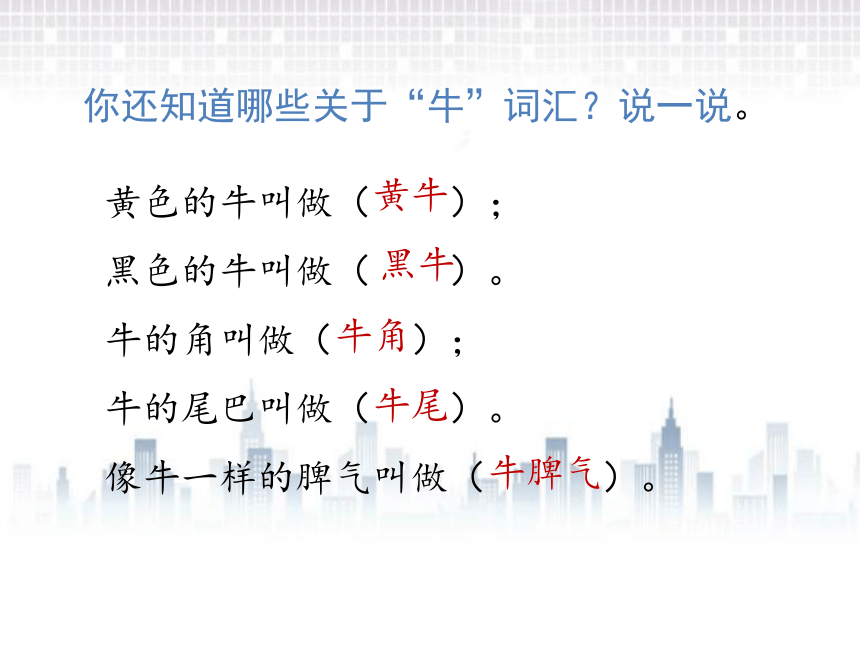 你还知道哪些关于“牛”词汇？说一说。

黄色的牛叫做（黄牛）；

黑色的牛叫做（黑牛）。

牛的角叫做（牛角）；

牛的尾巴叫做（牛尾）。

像牛一样的脾气叫做（牛脾气）。